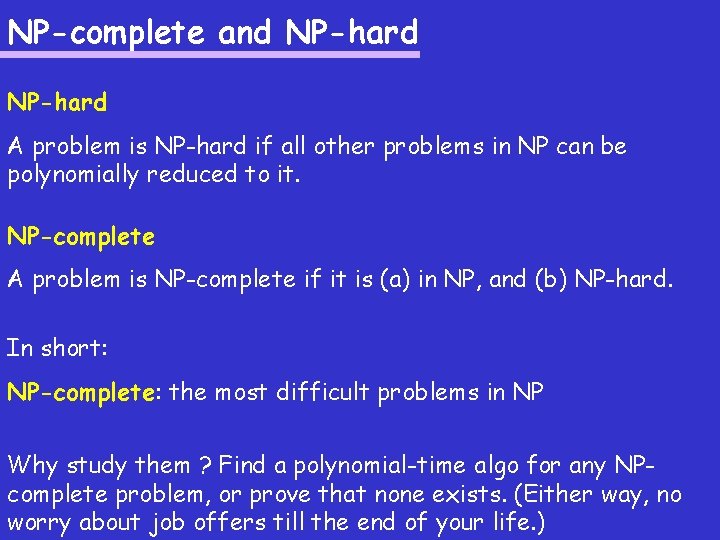 NP-complete and NP-hard

NP-hard

A problem is NP-hard if all other problems in NP can be polynomially reduced to it.

NP-complete

A problem is NP-complete if it is (a) in NP, and (b) NP-hard.

In short:

NP-complete: the most difficult problems in NP

Why study them ? Find a polynomial-time algo for any NP-complete problem, or prove that none exists. (Either way, no worry about job offers till the end of your life.)